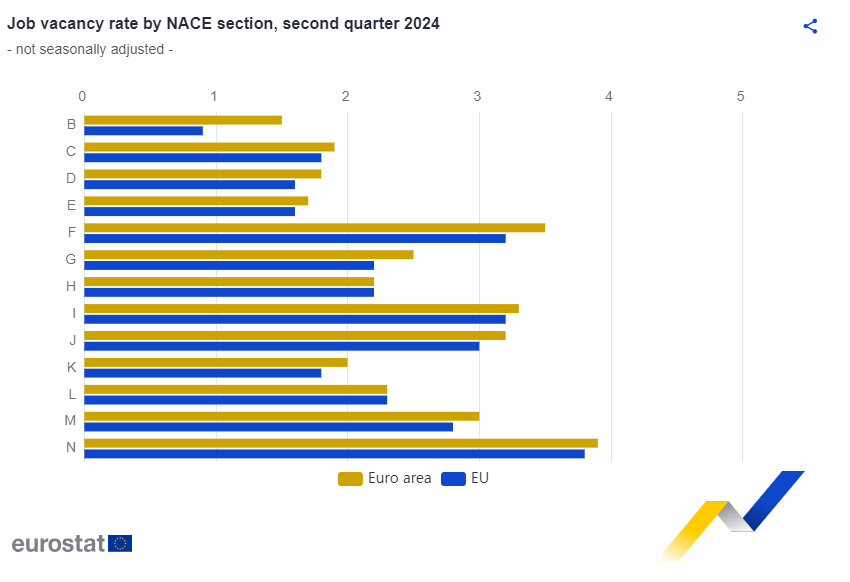 Job vacancy rate by NACE section, second quarter 2024
- not seasonally adjusted -

0 1 2 3 4 5

B
C
D
E
F
G
H
I
J
K
L
M
N

Euro area EU

eurostat